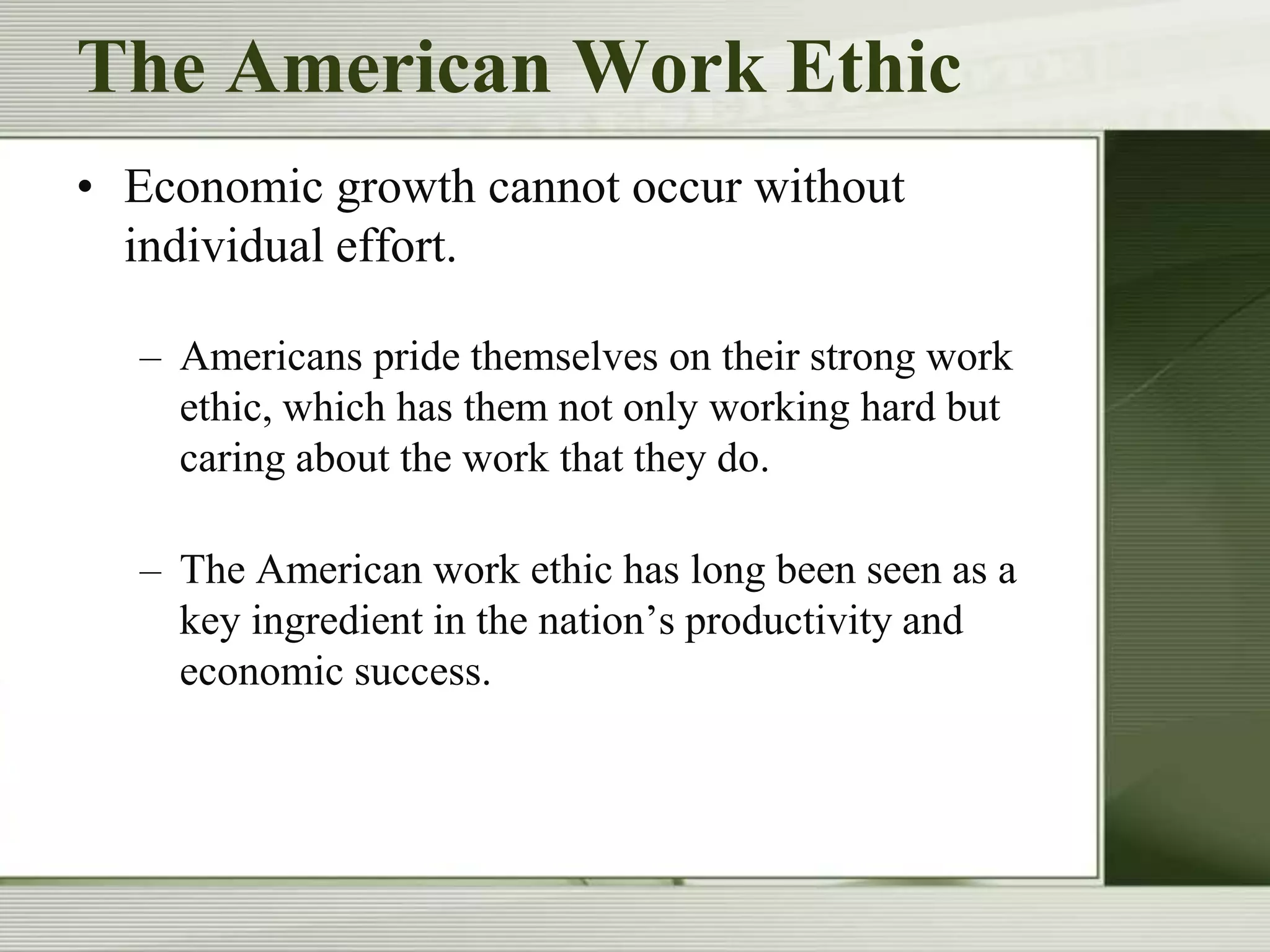 The American Work Ethic

• Economic growth cannot occur without individual effort.

– Americans pride themselves on their strong work ethic, which has them not only working hard but caring about the work that they do.

– The American work ethic has long been seen as a key ingredient in the nation’s productivity and economic success.